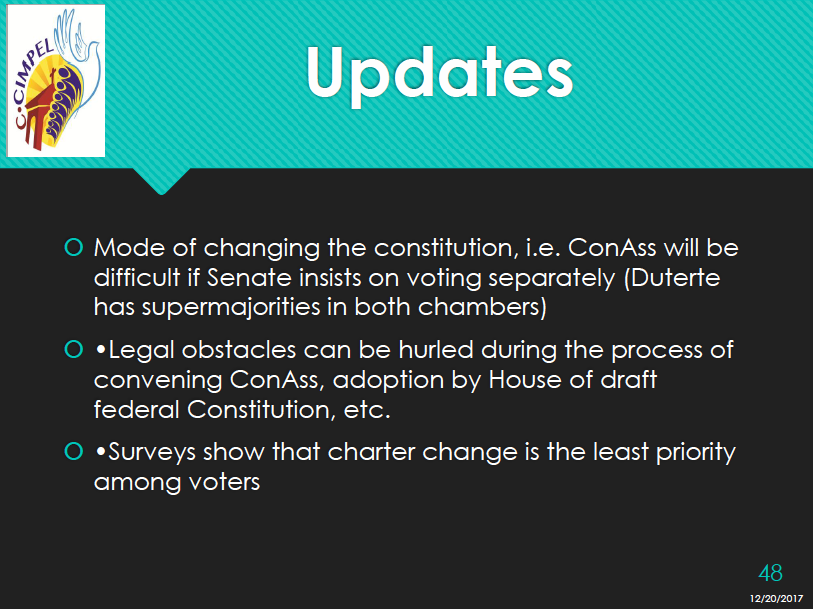 C-CIMPEL

Updates

Mode of changing the constitution, i.e. ConAss will be difficult if Senate insists on voting separately (Duterte has supermajorities in both chambers)

•Legal obstacles can be hurled during the process of convening ConAss, adoption by House of draft federal Constitution, etc.

•Surveys show that charter change is the least priority among voters

48

12/20/2017